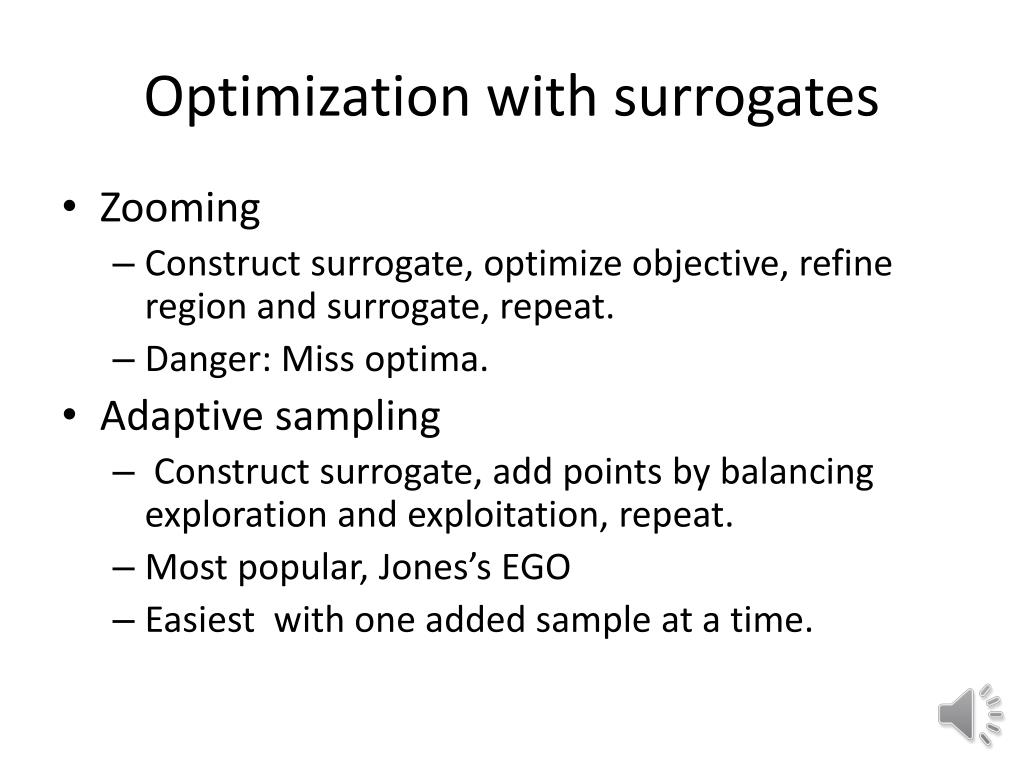 Optimization with surrogates

• Zooming
– Construct surrogate, optimize objective, refine region and surrogate, repeat.
– Danger: Miss optima.
• Adaptive sampling
– Construct surrogate, add points by balancing exploration and exploitation, repeat.
– Most popular, Jones's EGO
– Easiest with one added sample at a time.